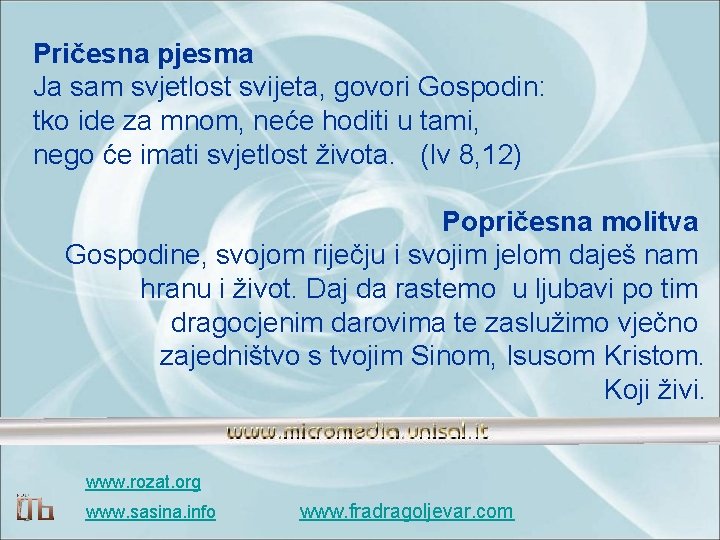 **Pričesna pjesma**
Ja sam svjetlost svijeta, govori Gospodin: tko ide za mnom, neće hoditi u tami, nego će imati svjetlost života. (Iv 8,12)

**Popričesna molitva**
Gospodine, svojom riječju i svojim jelom daješ nam hranu i život. Daj da rastemo u ljubavi po tim dragocjenim darovima te zaslužimo vječno zajedništvo s tvojim Sinom, Isusom Kristom. Koji živi.

www.micromedia.unisal.it

www.rozat.org
www.sasina.info
www.fradragoljevar.com